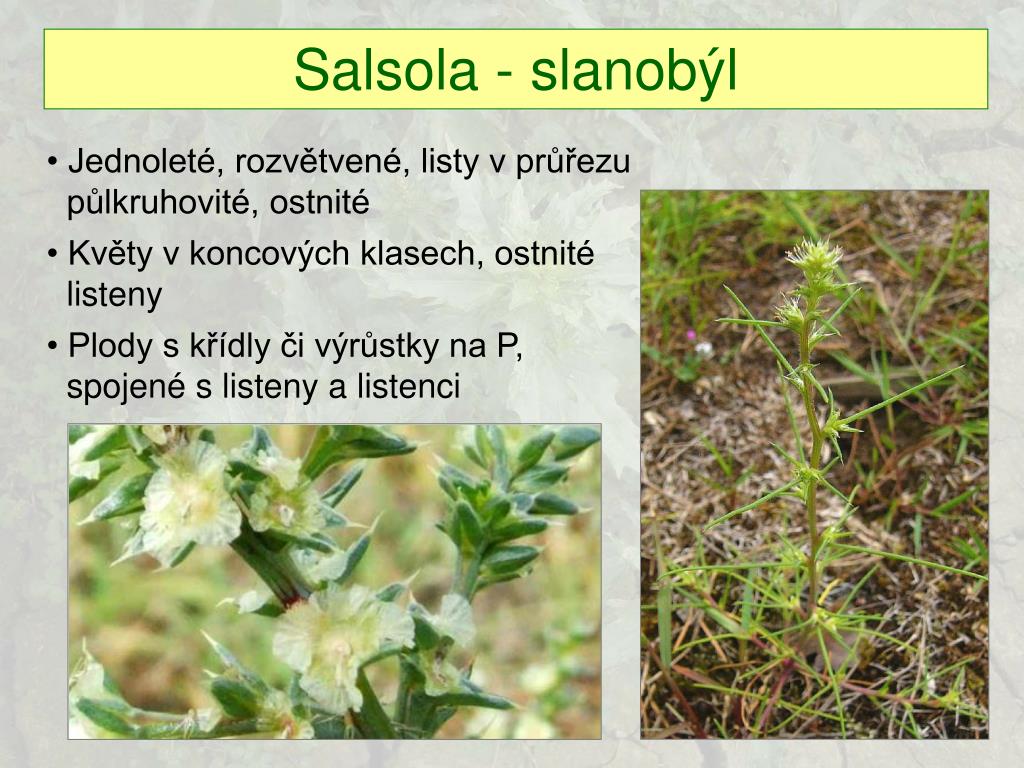 Salsola - slanobýl

• Jednoleté, rozvětvené, listy v průřezu půlkruhovité, ostnité

• Květy v koncových klasech, ostnité listeny

• Plody s křídly či výrůstky na P, spojené s listeny a listenci